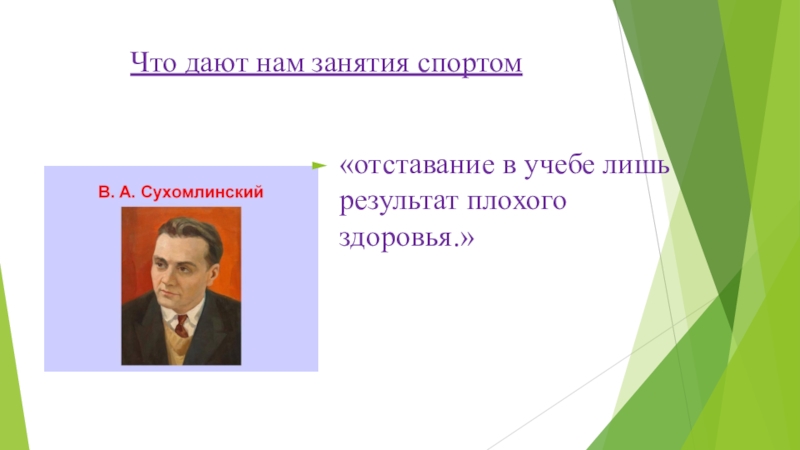 Что дают нам занятия спортом

В. А. Сухомлинский

«отставание в учебе лишь результат плохого здоровья.»